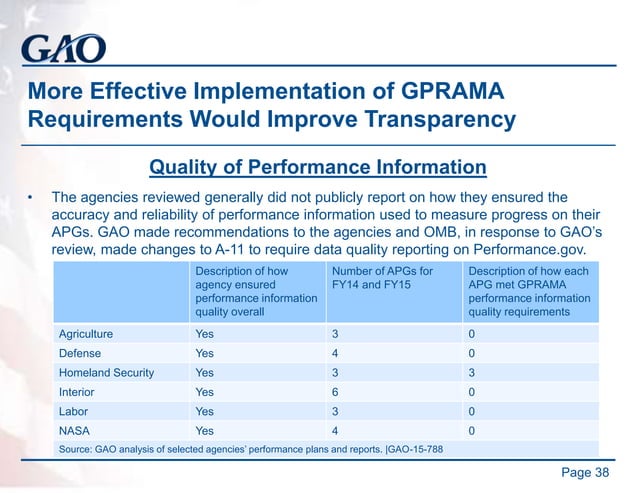 GAO

More Effective Implementation of GPRAMA Requirements Would Improve Transparency

Quality of Performance Information

• The agencies reviewed generally did not publicly report on how they ensured the accuracy and reliability of performance information used to measure progress on their APGs. GAO made recommendations to the agencies and OMB, in response to GAO's review, made changes to A-11 to require data quality reporting on Performance.gov.

| | Description of how agency ensured performance information quality overall | Number of APGs for FY14 and FY15 | Description of how each APG met GPRAMA performance information quality requirements |
|---|---|---|---|
| Agriculture | Yes | 3 | 0 |
| Defense | Yes | 4 | 0 |
| Homeland Security | Yes | 3 | 3 |
| Interior | Yes | 6 | 0 |
| Labor | Yes | 3 | 0 |
| NASA | Yes | 4 | 0 |

Source: GAO analysis of selected agencies' performance plans and reports. |GAO-15-788

Page 38